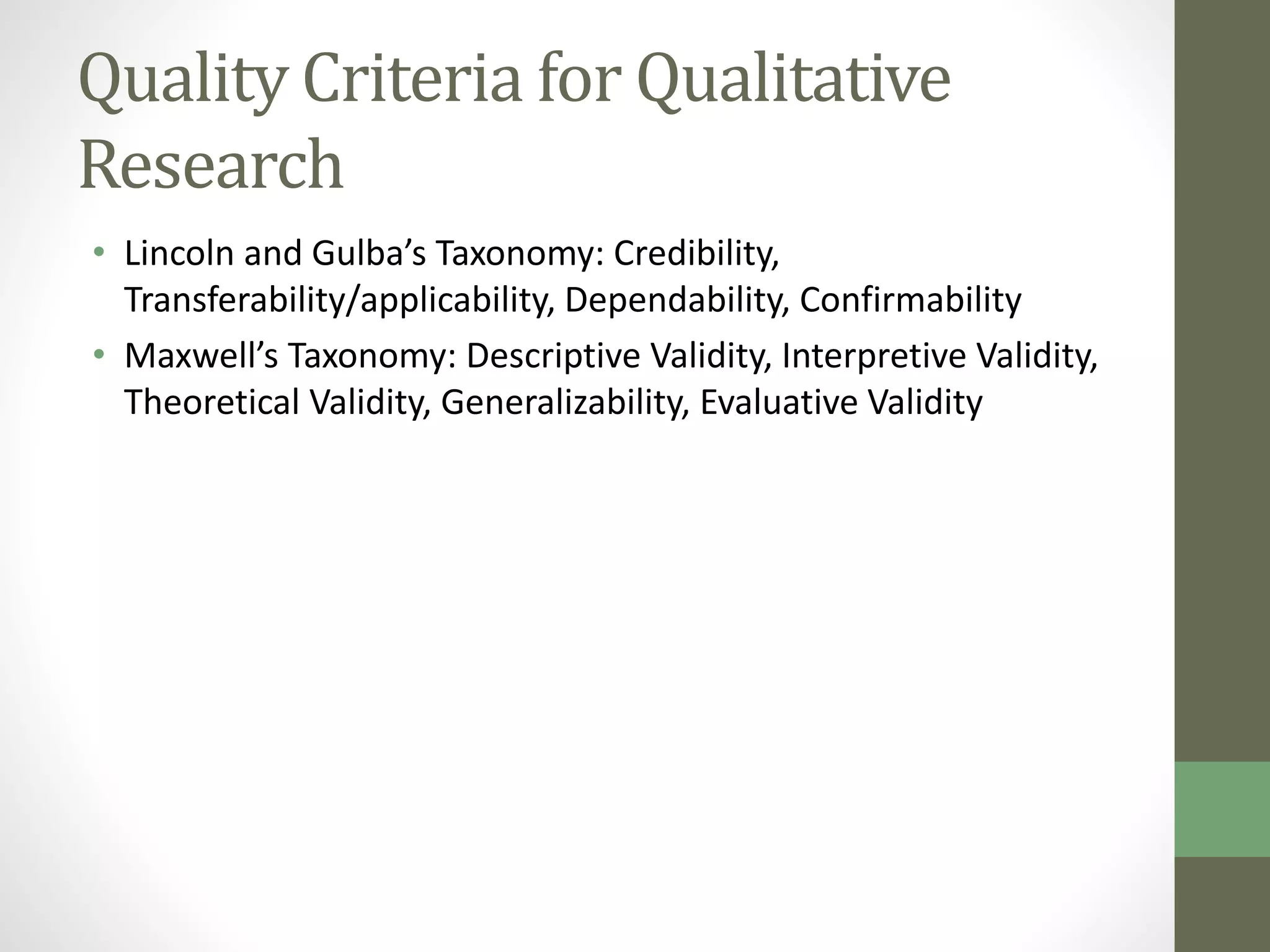 Quality Criteria for Qualitative Research

• Lincoln and Gulba’s Taxonomy: Credibility, Transferability/applicability, Dependability, Confirmability
• Maxwell’s Taxonomy: Descriptive Validity, Interpretive Validity, Theoretical Validity, Generalizability, Evaluative Validity